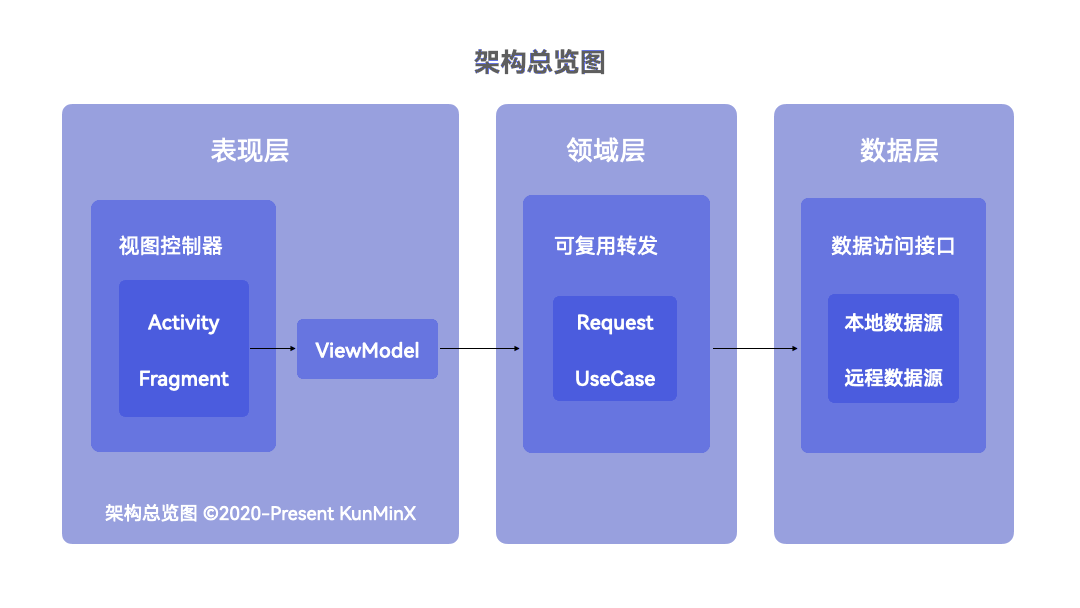 架构总览图

表现层

视图控制器

Activity

Fragment

ViewModel

架构总览图 ©2020-Present KunMinX

领域层

可复用转发

Request

UseCase

数据层

数据访问接口

本地数据源

远程数据源